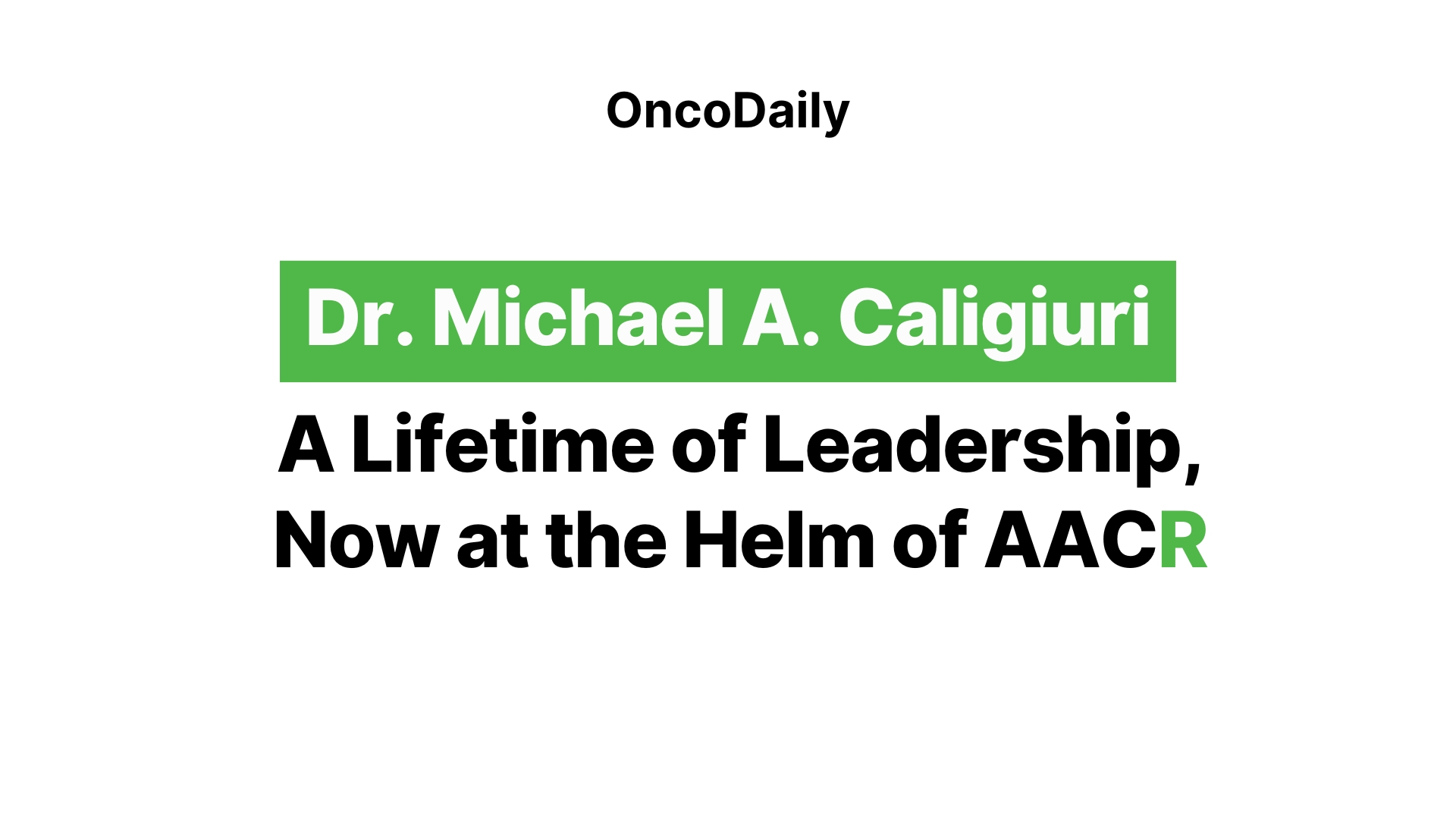 OncoDaily

Dr. Michael A. Caligiuri

A Lifetime of Leadership, Now at the Helm of AACR